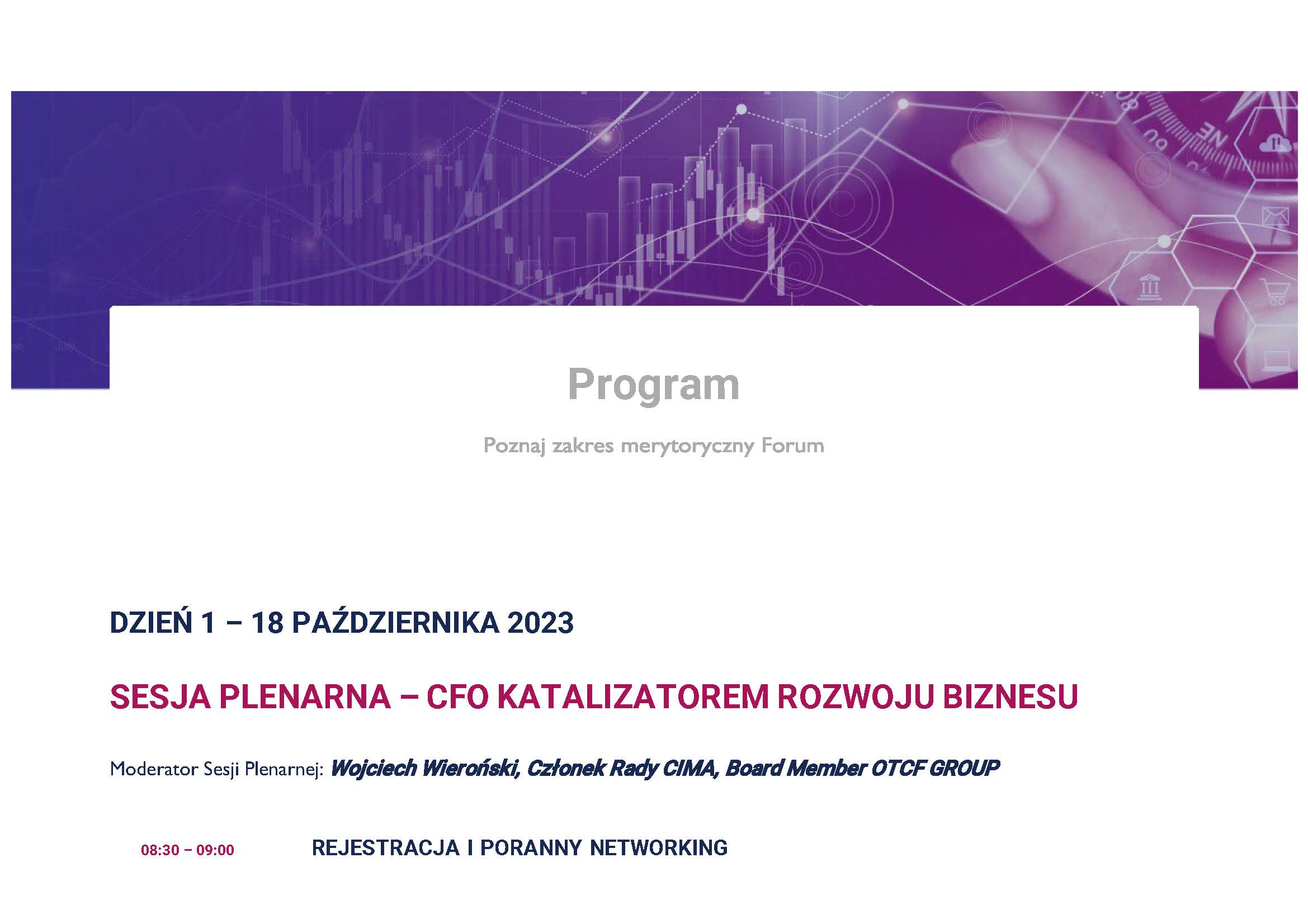 Program

Poznaj zakres merytoryczny Forum

DZIEŃ 1 – 18 PAŹDZIERNIKA 2023

SESJA PLENARNA – CFO KATALIZATOREM ROZWOJU BIZNESU

Moderator Sesji Plenarnej: Wojciech Wieroński, Członek Rady CIMA, Board Member OTCF GROUP

08:30 – 09:00 REJESTRACJA I PORANNY NETWORKING